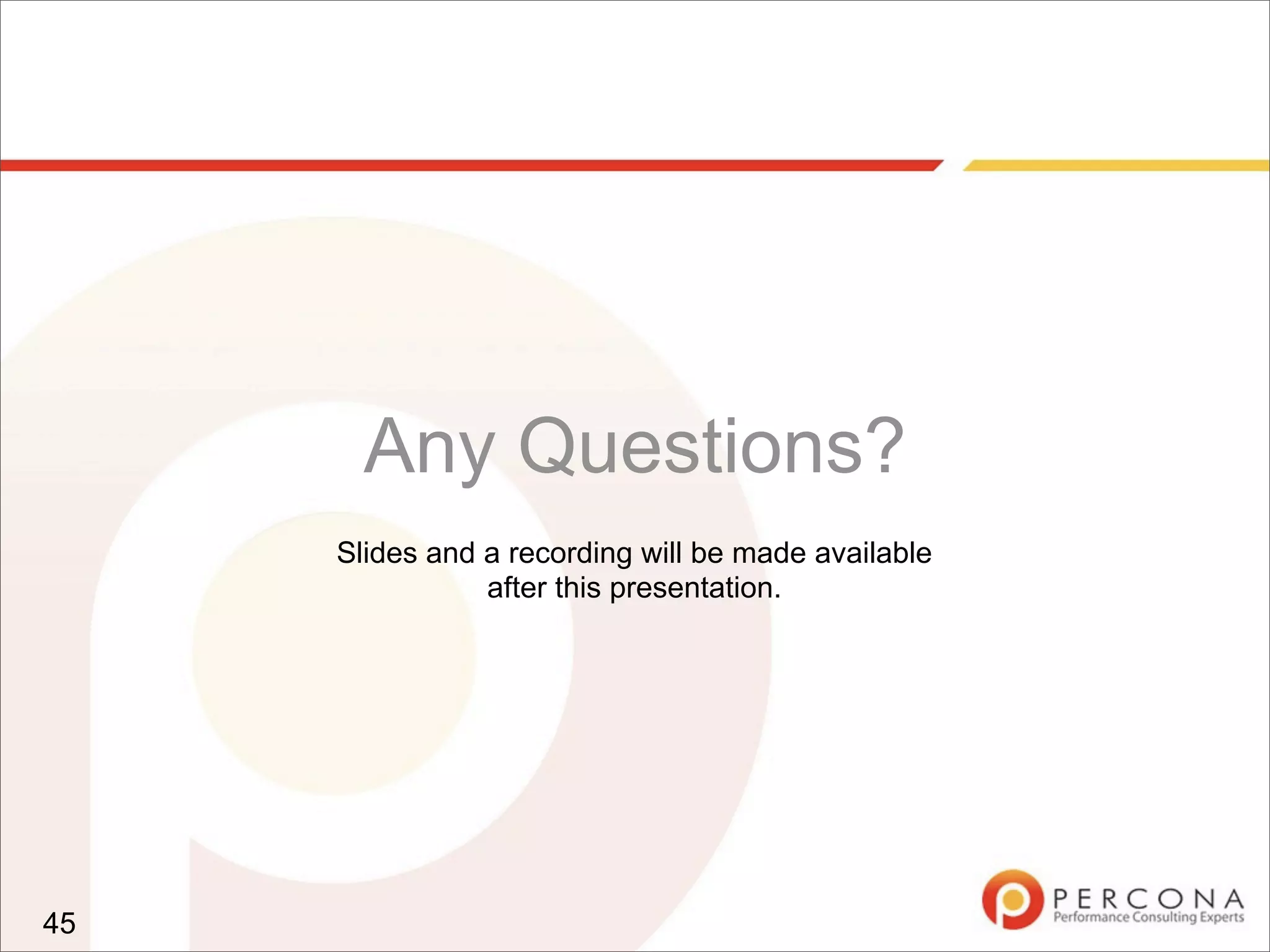 Any Questions?

Slides and a recording will be made available after this presentation.

45

PERCONA
Performance Consulting Experts